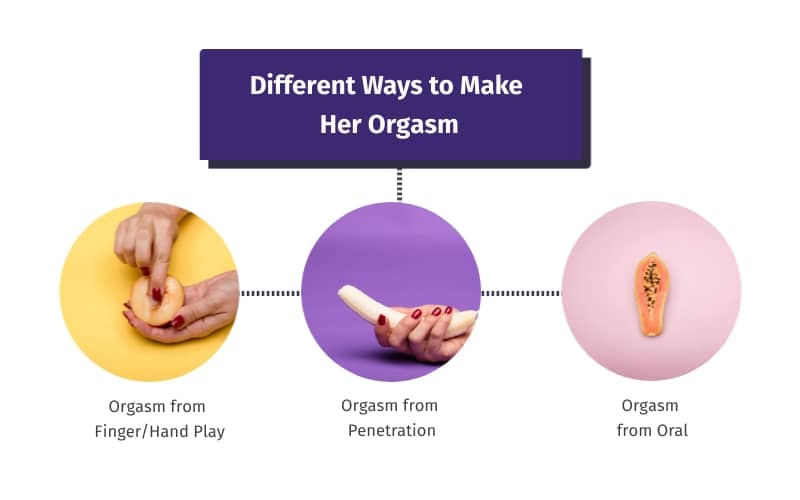 Different Ways to Make Her Orgasm

Orgasm from Finger/Hand Play

Orgasm from Penetration

Orgasm from Oral